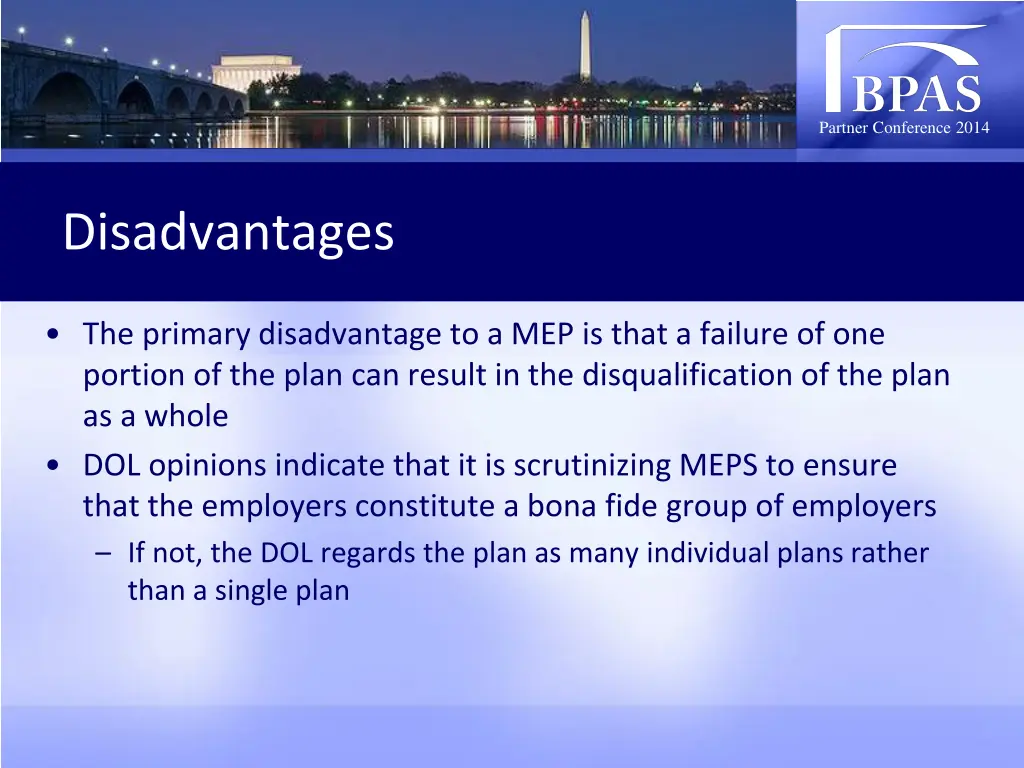 BPAS
Partner Conference 2014

Disadvantages

• The primary disadvantage to a MEP is that a failure of one portion of the plan can result in the disqualification of the plan as a whole
• DOL opinions indicate that it is scrutinizing MEPS to ensure that the employers constitute a bona fide group of employers
– If not, the DOL regards the plan as many individual plans rather than a single plan